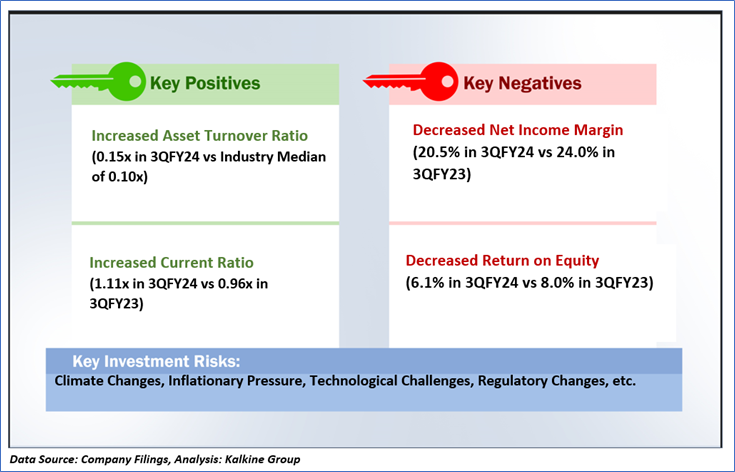 Key Positives

Increased Asset Turnover Ratio
(0.15x in 3QFY24 vs Industry Median of 0.10x)

Increased Current Ratio
(1.11x in 3QFY24 vs 0.96x in 3QFY23)

Key Negatives

Decreased Net Income Margin
(20.5% in 3QFY24 vs 24.0% in 3QFY23)

Decreased Return on Equity
(6.1% in 3QFY24 vs 8.0% in 3QFY23)

Key Investment Risks:
Climate Changes, Inflationary Pressure, Technological Challenges, Regulatory Changes, etc.

Data Source: Company Filings, Analysis: Kalkine Group